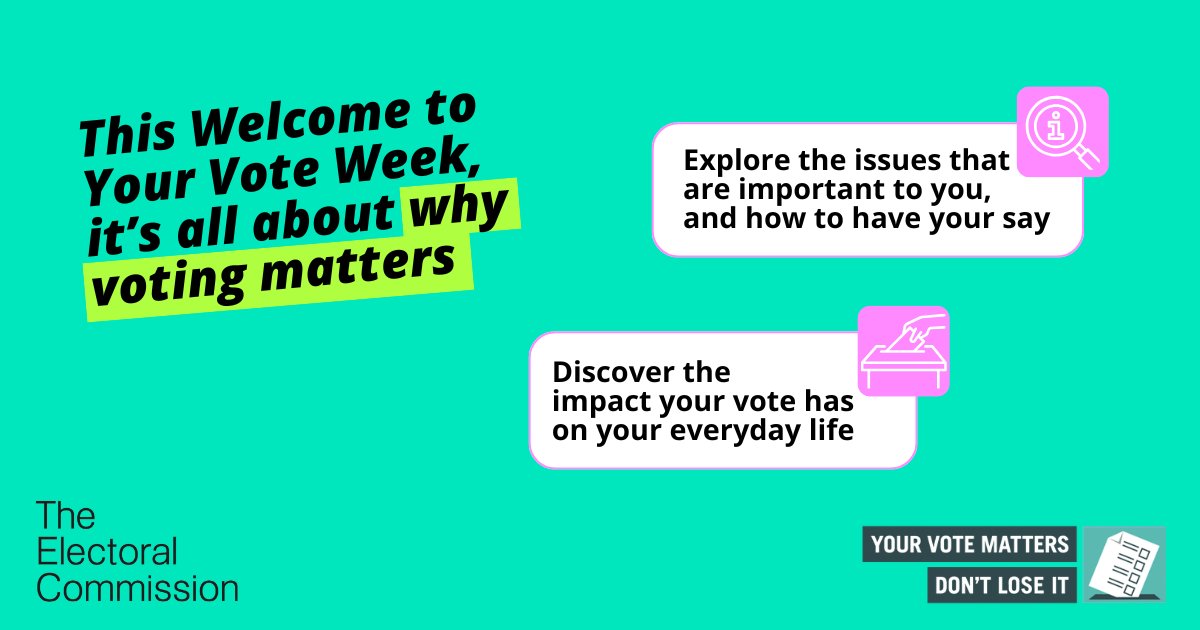 This Welcome to Your Vote Week, it's all about why voting matters

Explore the issues that are important to you, and how to have your say

Discover the impact your vote has on your everyday life

The Electoral Commission

YOUR VOTE MATTERS
DON'T LOSE IT